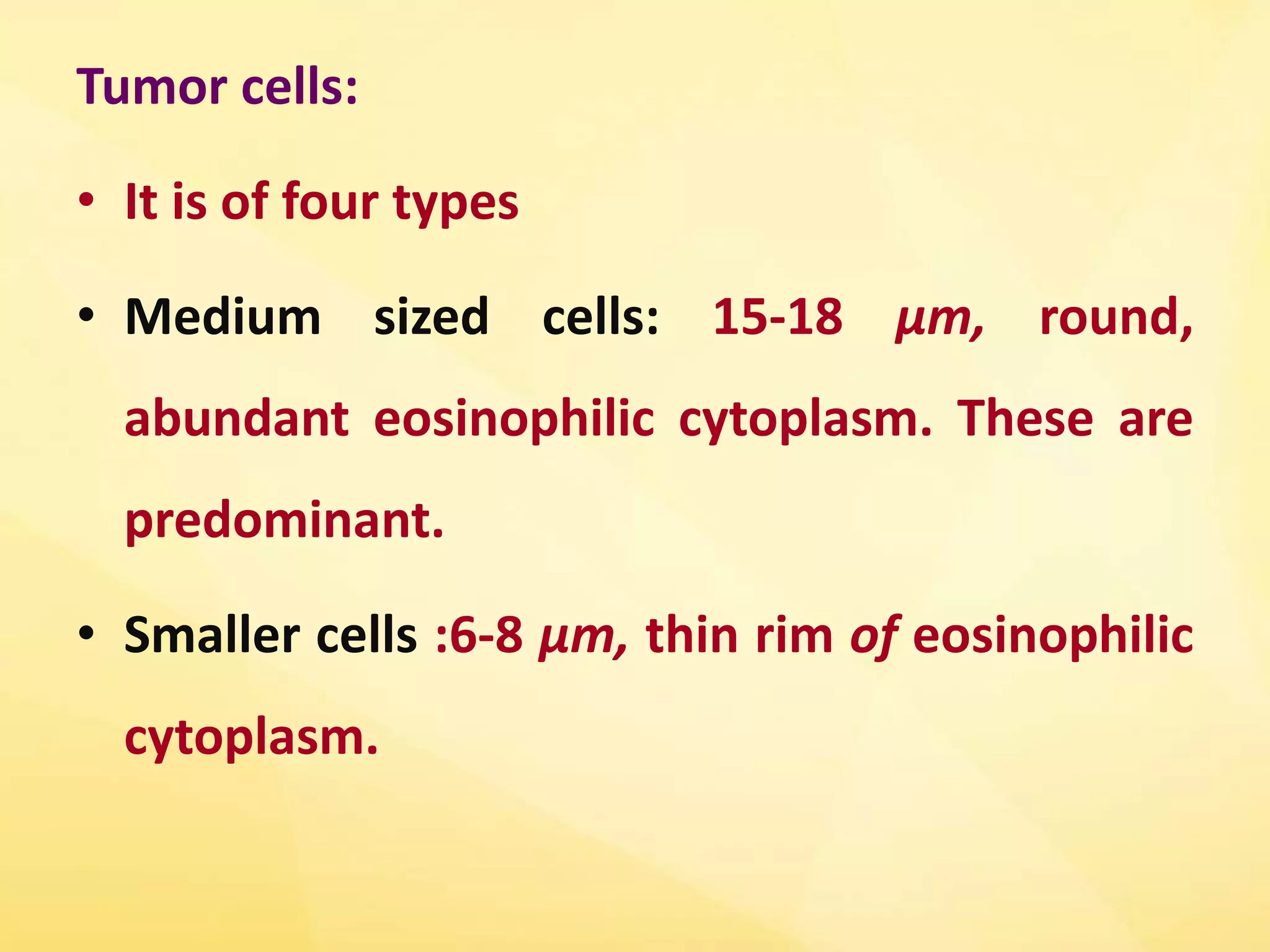 Tumor cells:

• It is of four types

• Medium sized cells: 15-18 μm, round, abundant eosinophilic cytoplasm. These are predominant.

• Smaller cells :6-8 μm, thin rim of eosinophilic cytoplasm.